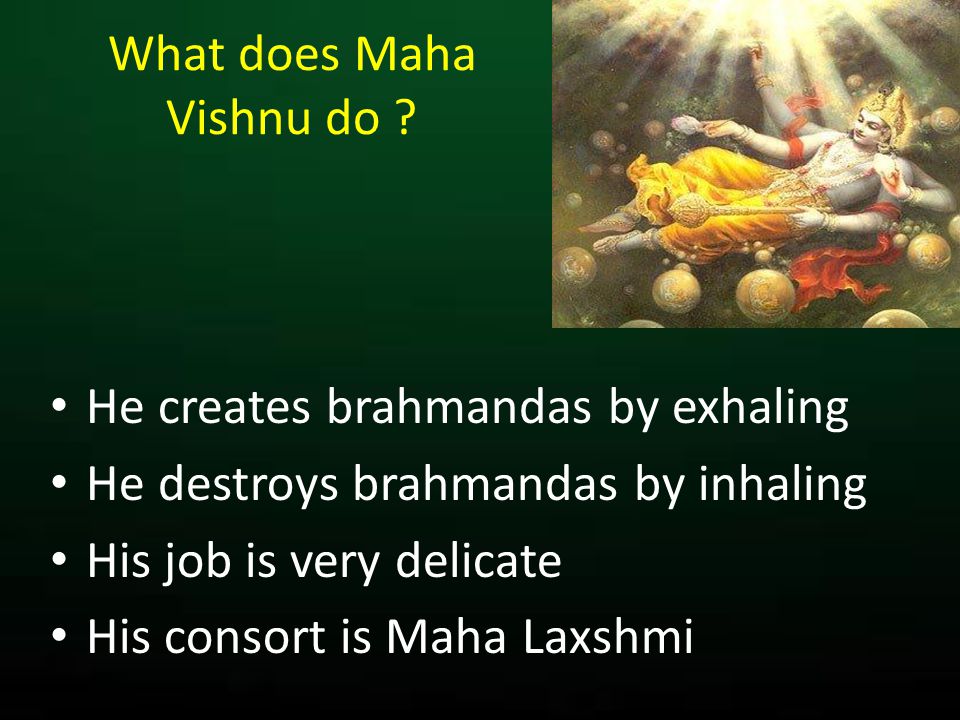 What does Maha Vishnu do ?

• He creates brahmandas by exhaling
• He destroys brahmandas by inhaling
• His job is very delicate
• His consort is Maha Laxshmi